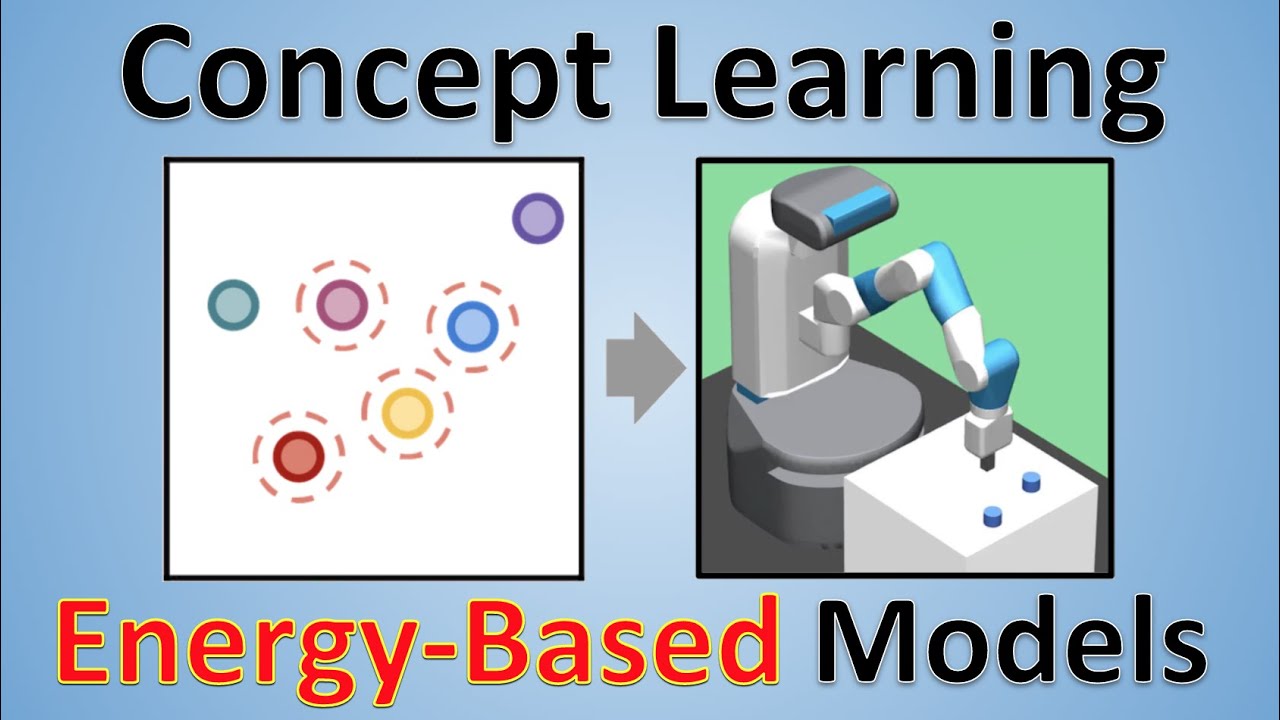 Concept Learning

Energy-Based Models